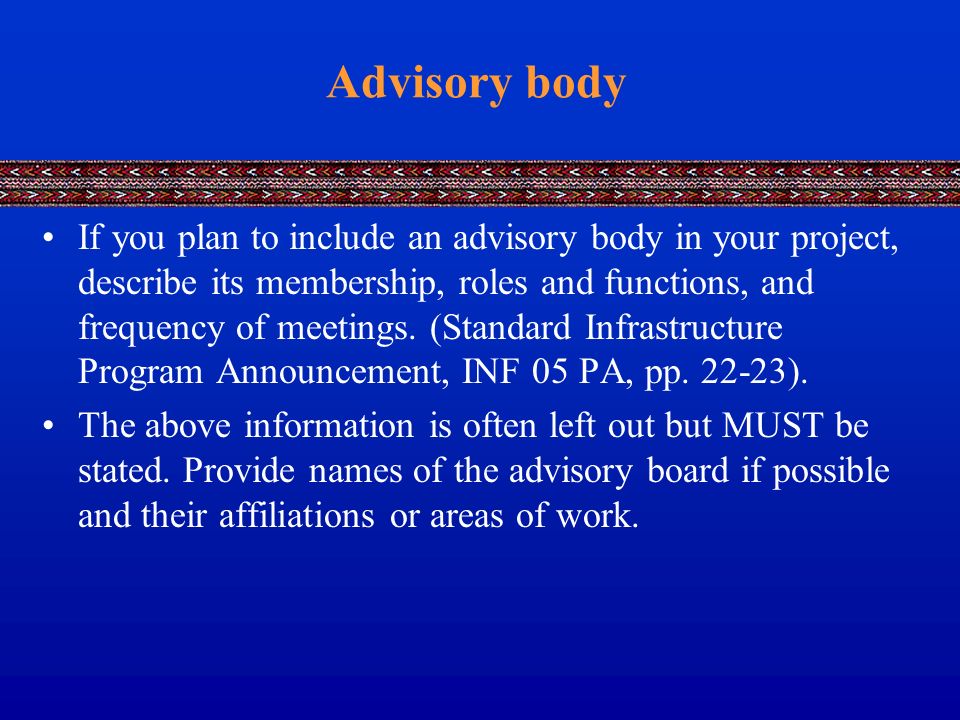 Advisory body

• If you plan to include an advisory body in your project, describe its membership, roles and functions, and frequency of meetings. (Standard Infrastructure Program Announcement, INF 05 PA, pp. 22-23).

• The above information is often left out but MUST be stated. Provide names of the advisory board if possible and their affiliations or areas of work.